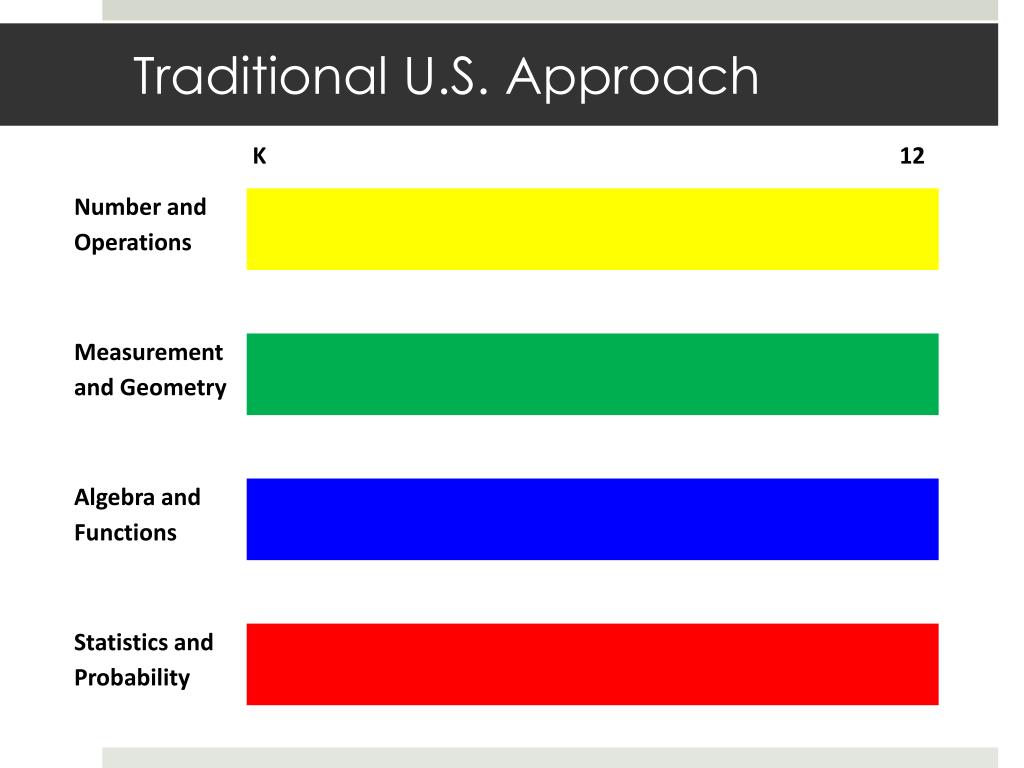 Traditional U.S. Approach

K

12

Number and Operations

Measurement and Geometry

Algebra and Functions

Statistics and Probability